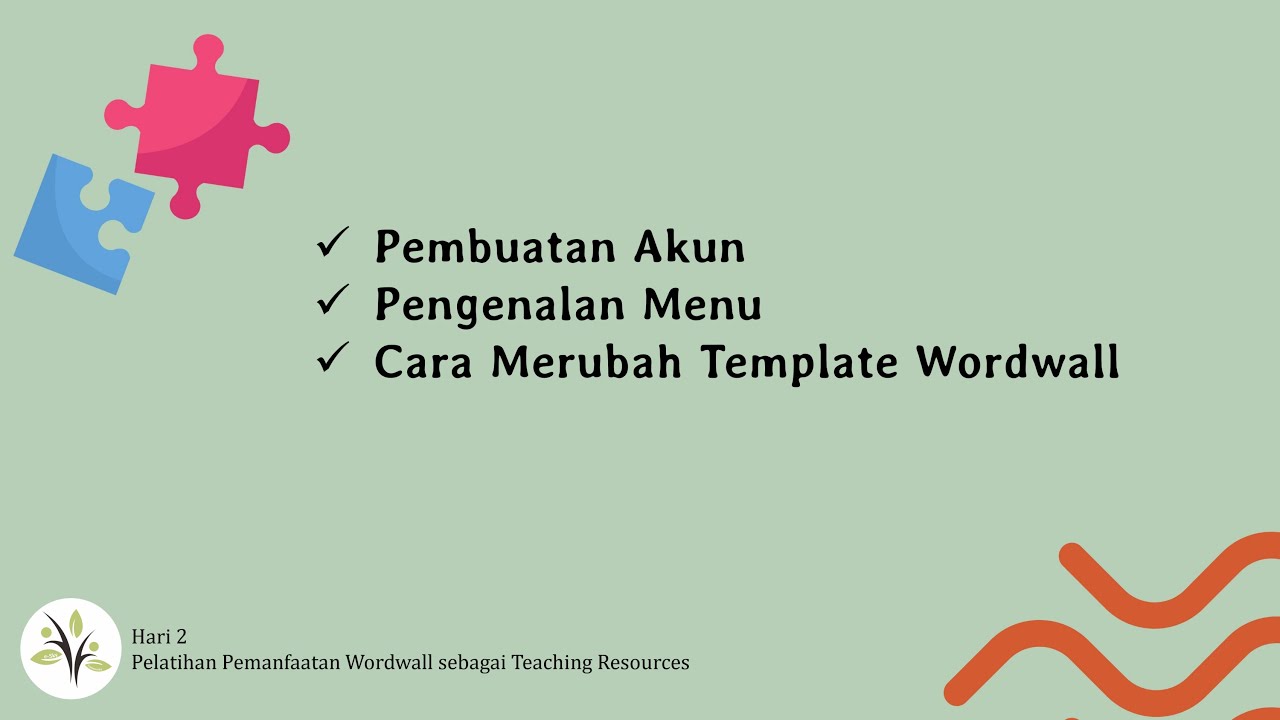 ✓ Pembuatan Akun
✓ Pengenalan Menu
✓ Cara Merubah Template Wordwall

Hari 2
Pelatihan Pemanfaatan Wordwall sebagai Teaching Resources